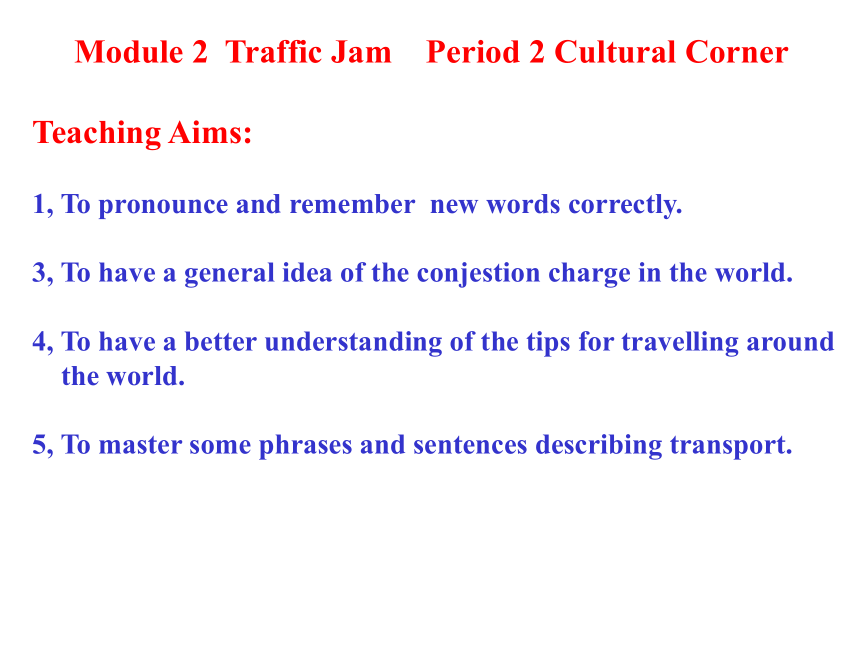 Module 2 Traffic Jam Period 2 Cultural Corner

Teaching Aims:

1, To pronounce and remember new words correctly.

3, To have a general idea of the conjestion charge in the world.

4, To have a better understanding of the tips for travelling around the world.

5, To master some phrases and sentences describing transport.